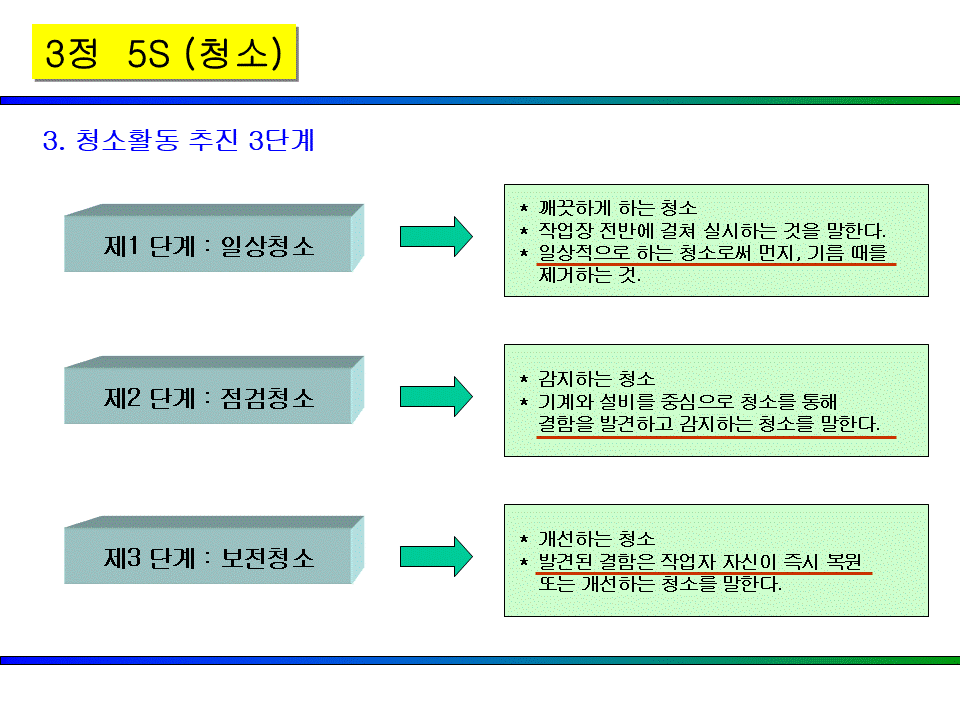 3정 5S (청소)

3. 청소활동 추진 3단계

제1 단계 : 일상청소

* 깨끗하게 하는 청소
* 작업장 전반에 걸쳐 실시하는 것을 말한다.
* 일상적으로 하는 청소로써 먼지, 기름 때를 제거하는 것.

제2 단계 : 점검청소

* 감지하는 청소
* 기계와 설비를 중심으로 청소를 통해 결함을 발견하고 감지하는 청소를 말한다.

제3 단계 : 보전청소

* 개선하는 청소
* 발견된 결함은 작업자 자신이 즉시 복원 또는 개선하는 청소를 말한다.